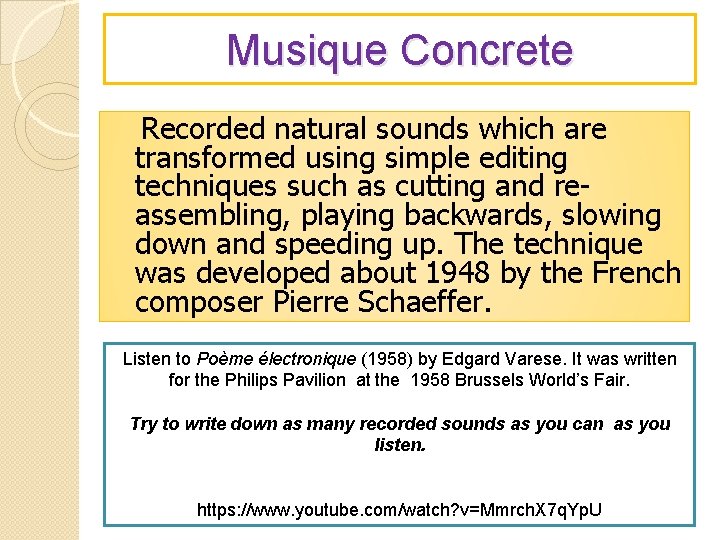 Musique Concrete

Recorded natural sounds which are transformed using simple editing techniques such as cutting and re-assembling, playing backwards, slowing down and speeding up. The technique was developed about 1948 by the French composer Pierre Schaeffer.

Listen to Poème électronique (1958) by Edgard Varese. It was written for the Philips Pavilion at the 1958 Brussels World's Fair.

Try to write down as many recorded sounds as you can as you listen.

https://www.youtube.com/watch?v=MmrchX7qYpU